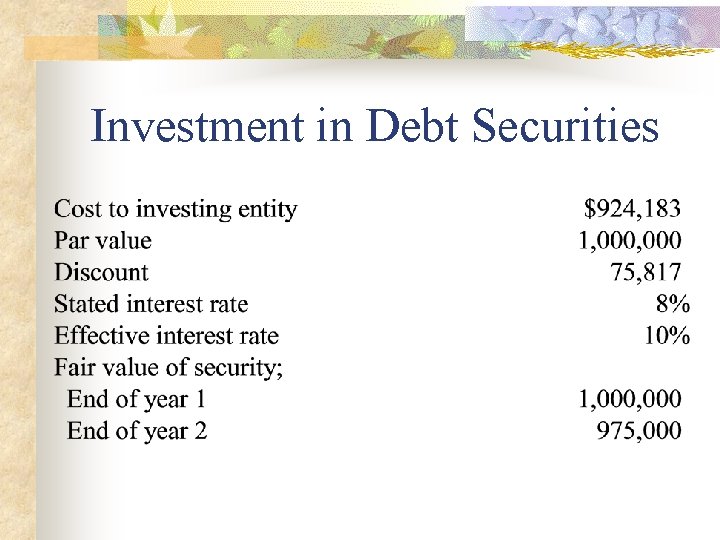 Investment in Debt Securities

| | |
|---|---|
| Cost to investing entity | \$924,183 |
| Par value | 1,000,000 |
| Discount | 75,817 |
| Stated interest rate | 8% |
| Effective interest rate | 10% |
| Fair value of security; | |
| End of year 1 | 1,000,000 |
| End of year 2 | 975,000 |